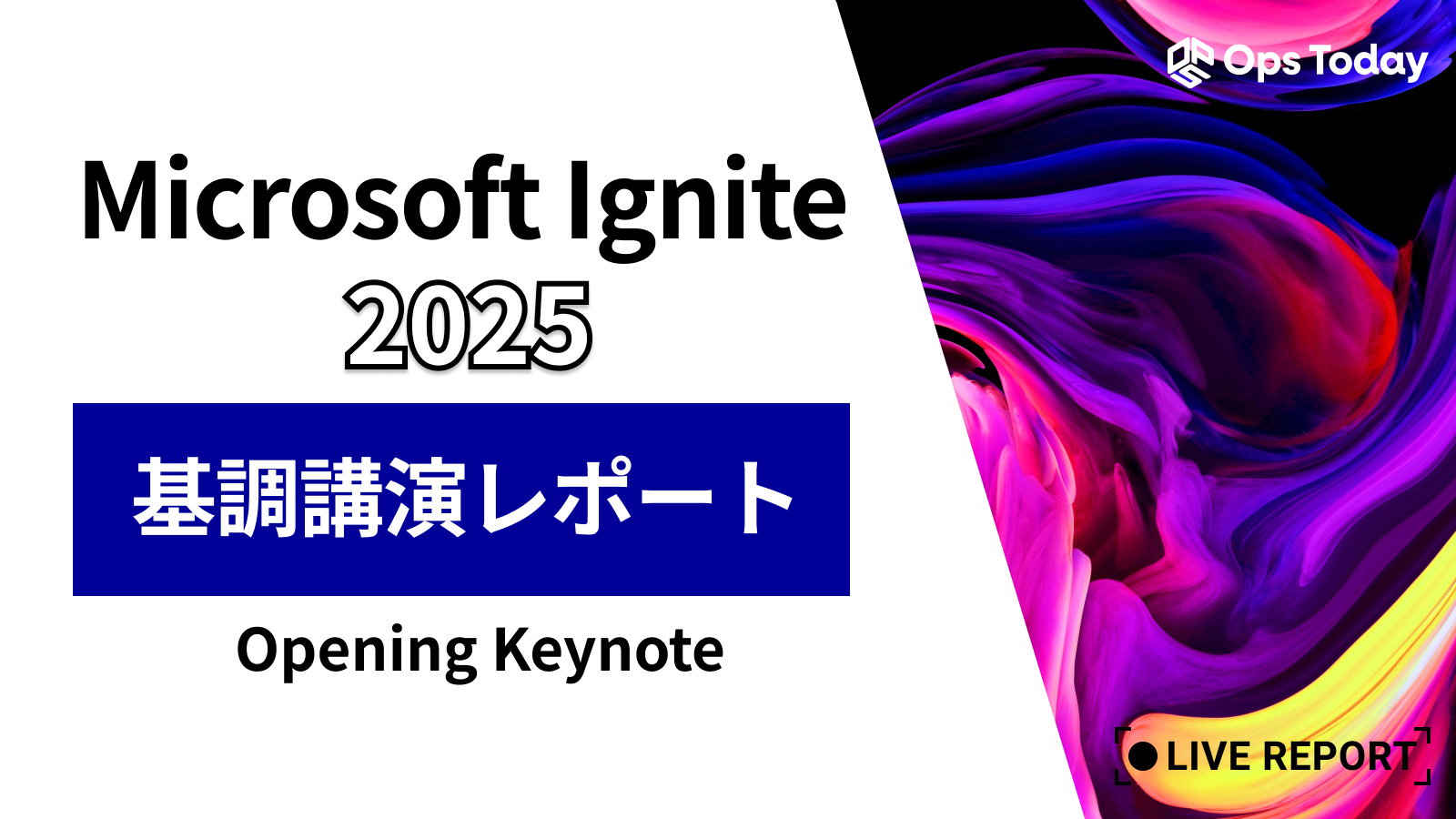 Ops Today

Microsoft Ignite 2025

基調講演レポート

Opening Keynote

LIVE REPORT